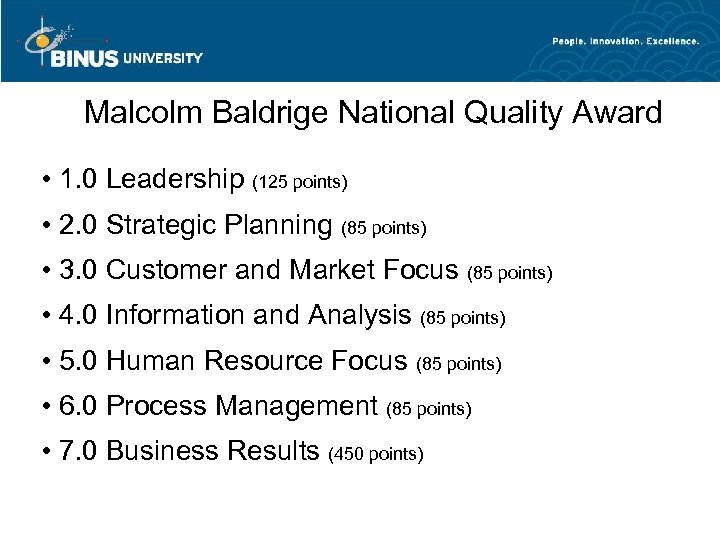 BINUS UNIVERSITY

People. Innovation. Excellence.

Malcolm Baldrige National Quality Award

• 1.0 Leadership (125 points)
• 2.0 Strategic Planning (85 points)
• 3.0 Customer and Market Focus (85 points)
• 4.0 Information and Analysis (85 points)
• 5.0 Human Resource Focus (85 points)
• 6.0 Process Management (85 points)
• 7.0 Business Results (450 points)